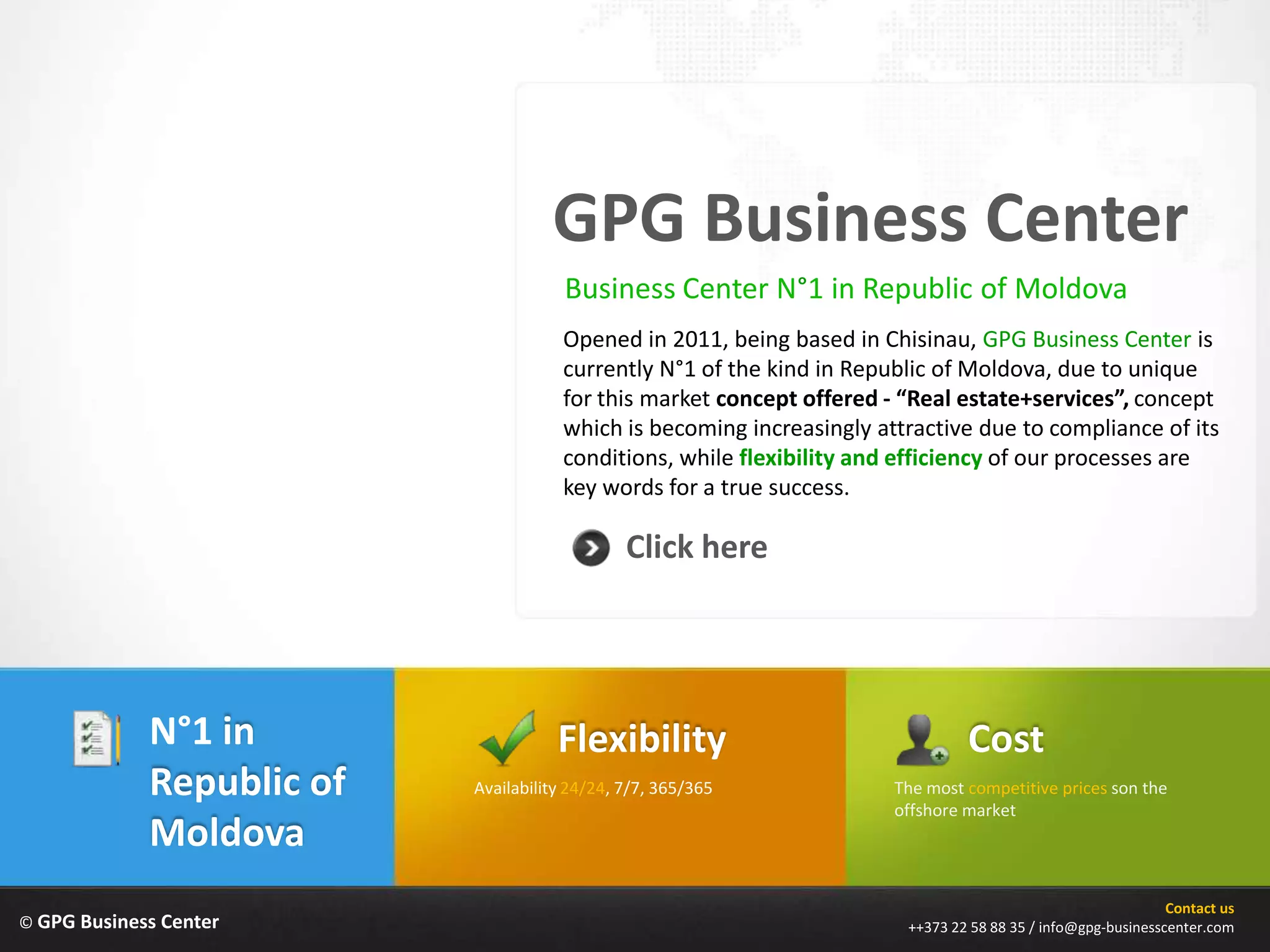 GPG Business Center

Business Center N°1 in Republic of Moldova

Opened in 2011, being based in Chisinau, GPG Business Center is currently N°1 of the kind in Republic of Moldova, due to unique for this market concept offered - “Real estate+services”, concept which is becoming increasingly attractive due to compliance of its conditions, while flexibility and efficiency of our processes are key words for a true success.

Click here

N°1 in Republic of Moldova

Flexibility

Availability 24/24, 7/7, 365/365

Cost

The most competitive prices son the offshore market

© GPG Business Center

Contact us
++373 22 58 88 35 / info@gpg-businesscenter.com